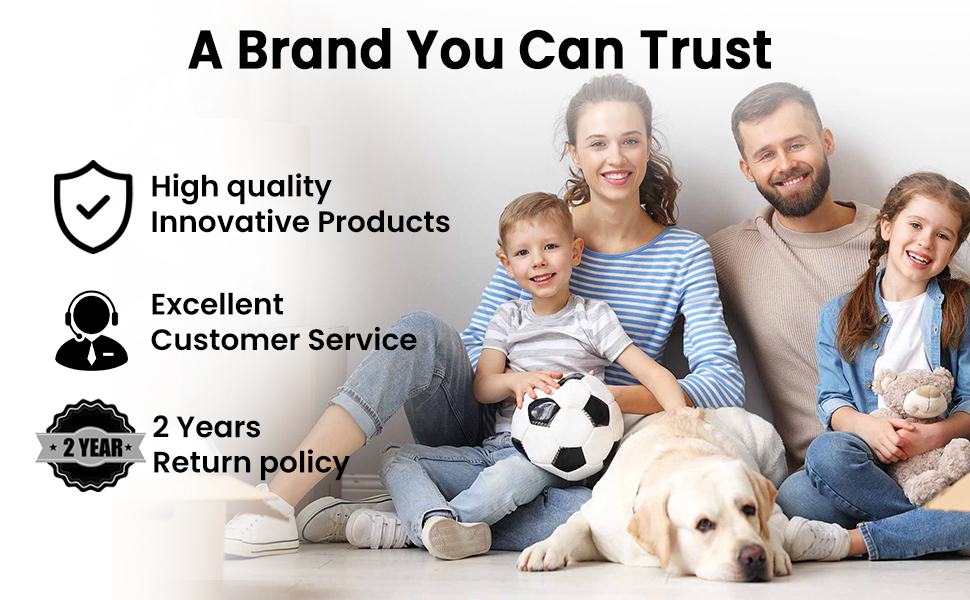 A Brand You Can Trust

High quality
Innovative Products

Excellent
Customer Service

2 YEAR

2 Years
Return policy